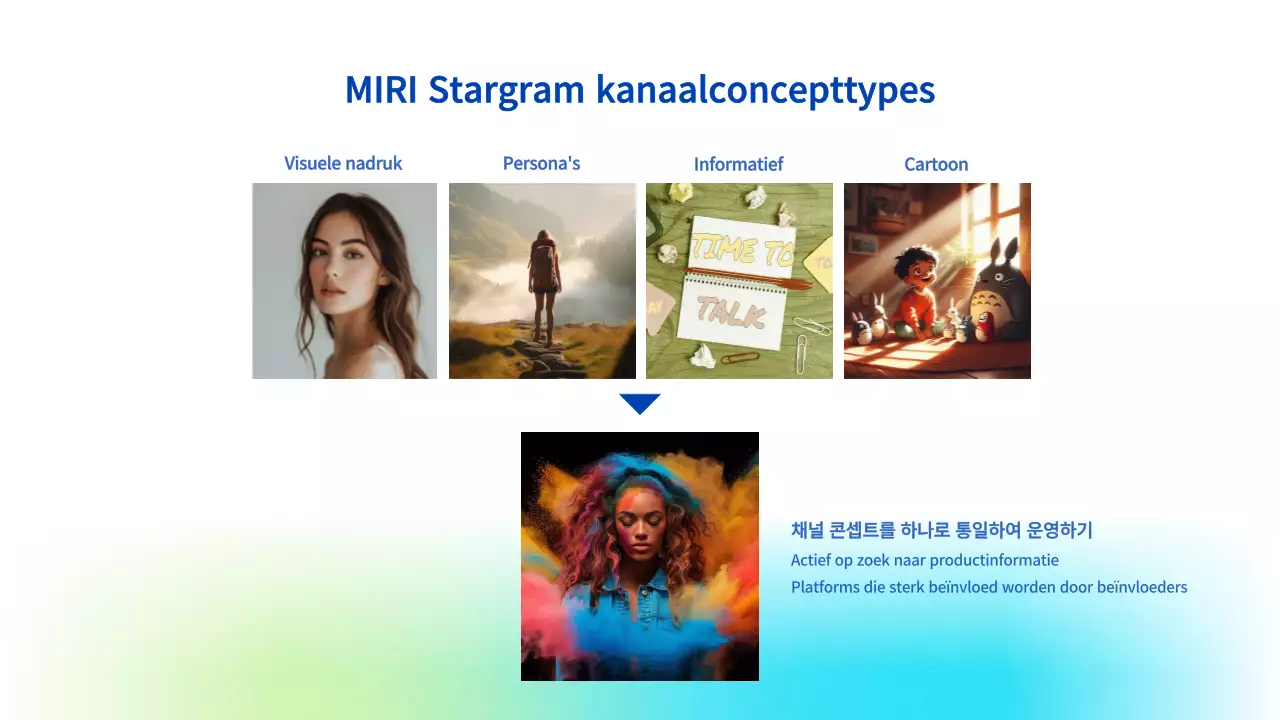 MIRI Stargram kanaalconcepttypes

Visuele nadruk

Persona's

Informatief

Cartoon

TIME TO
TALK

채널 콘셉트를 하나로 통일하여 운영하기
Actief op zoek naar productinformatie
Platforms die sterk beïnvloed worden door beïnvloeders